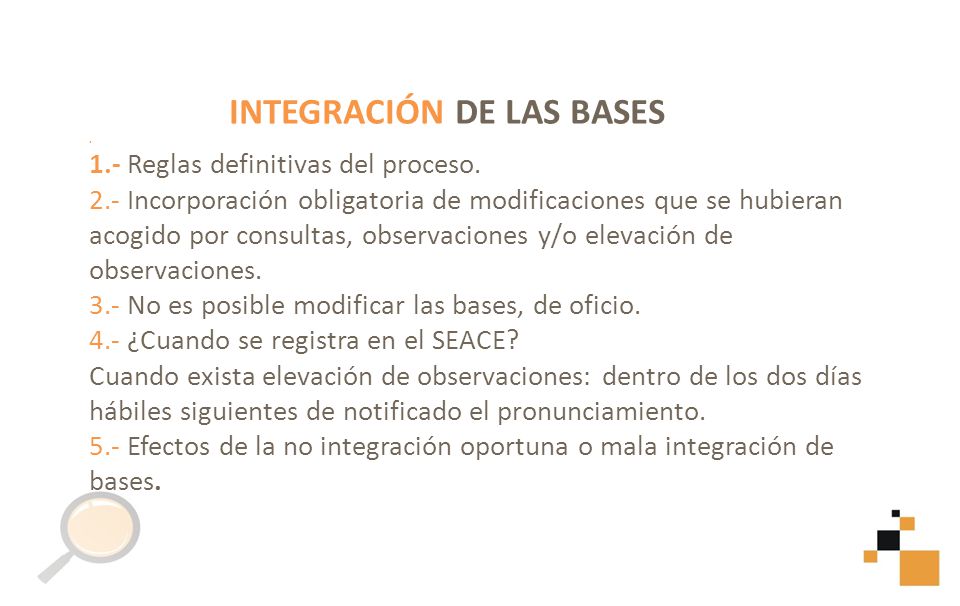 INTEGRACIÓN DE LAS BASES

1.- Reglas definitivas del proceso.

2.- Incorporación obligatoria de modificaciones que se hubieran acogido por consultas, observaciones y/o elevación de observaciones.

3.- No es posible modificar las bases, de oficio.

4.- ¿Cuando se registra en el SEACE?
Cuando exista elevación de observaciones: dentro de los dos días hábiles siguientes de notificado el pronunciamiento.

5.- Efectos de la no integración oportuna o mala integración de bases.